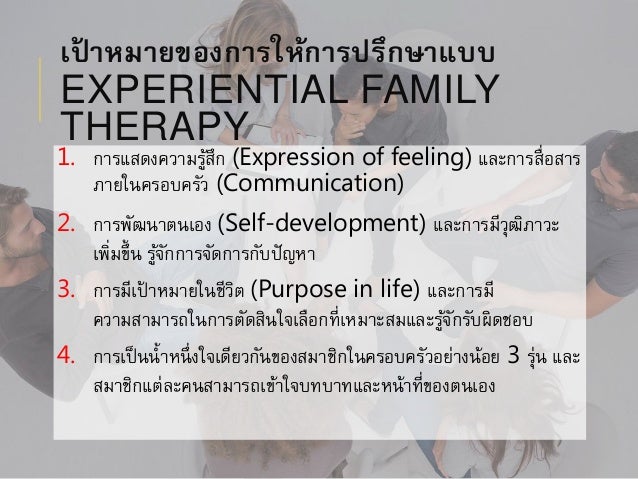 เป้าหมายของการให้การปรึกษาแบบ EXPERIENTIAL FAMILY THERAPY

1. การแสดงความรู้สึก (Expression of feeling) และการสื่อสารภายในครอบครัว (Communication)

2. การพัฒนาตนเอง (Self-development) และการมีวุฒิภาวะเพิ่มขึ้น รู้จักการจัดการกับปัญหา

3. การมีเป้าหมายในชีวิต (Purpose in life) และการมีความสามารถในการตัดสินใจเลือกที่เหมาะสมและรู้จักรับผิดชอบ

4. การเป็นน้ำหนึ่งใจเดียวกันของสมาชิกในครอบครัวอย่างน้อย 3 รุ่น และสมาชิกแต่ละคนสามารถเข้าใจบทบาทและหน้าที่ของตนเอง